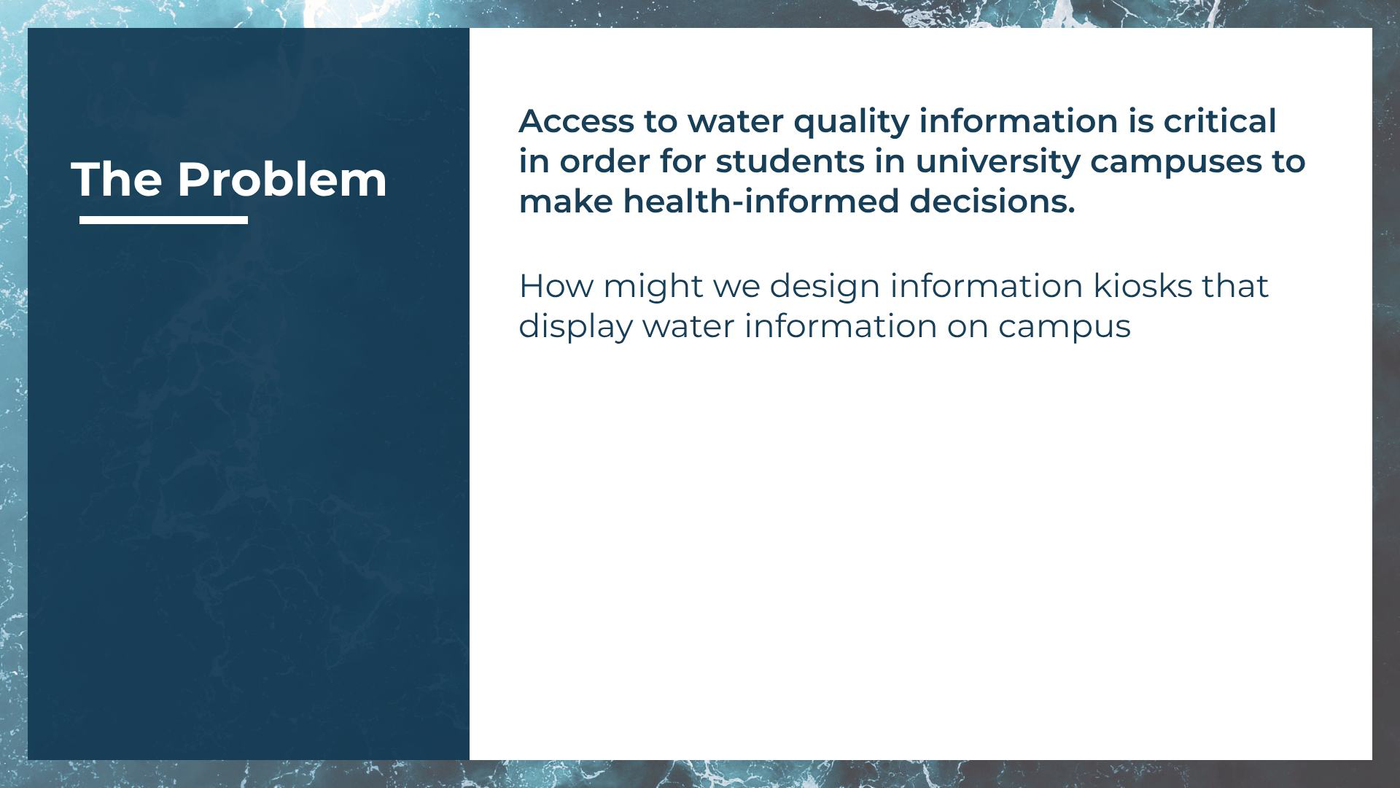 The Problem

Access to water quality information is critical in order for students in university campuses to make health-informed decisions.

How might we design information kiosks that display water information on campus